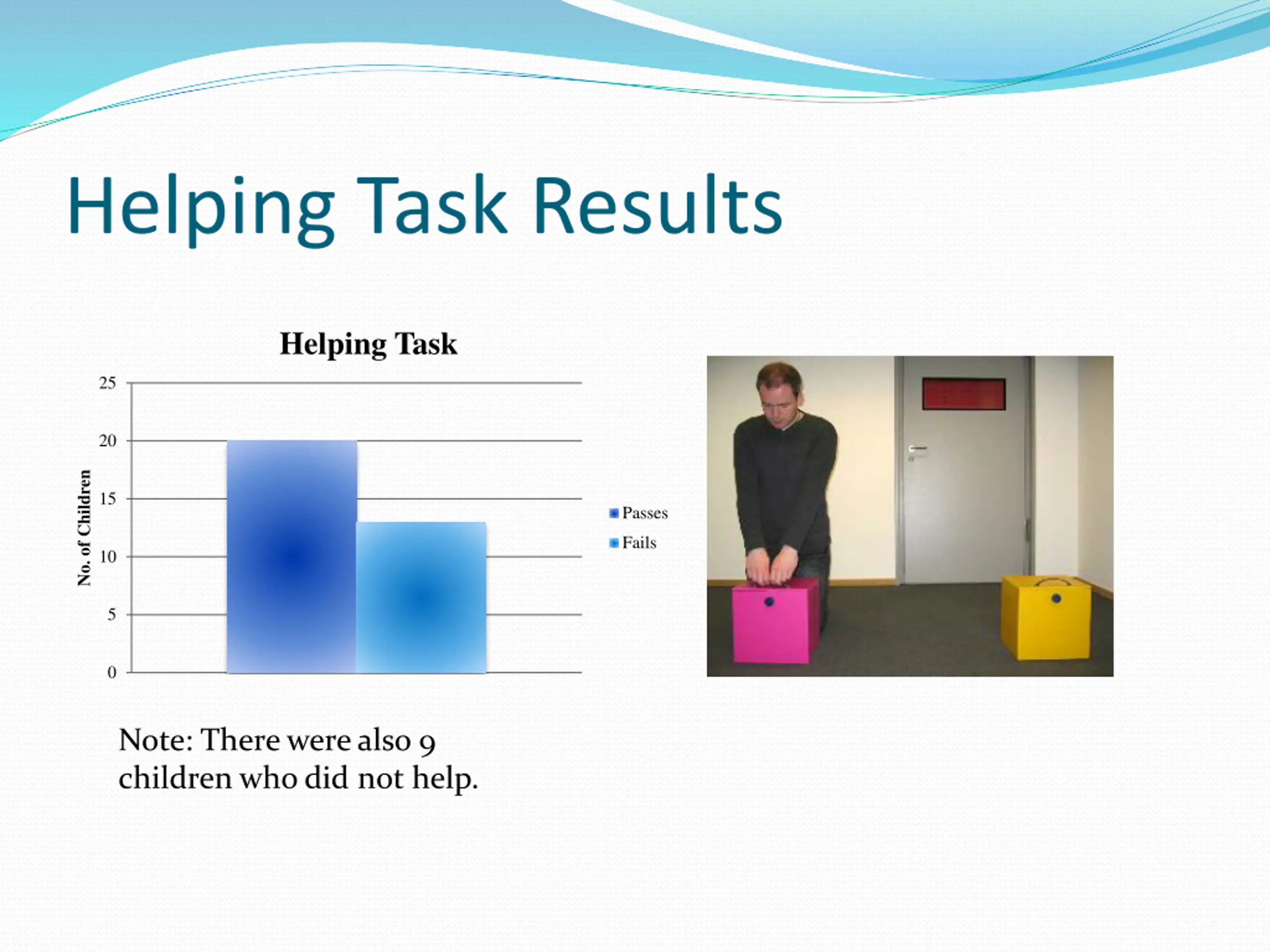 Helping Task Results

Helping Task

No. of Children

25
20
15
10
5
0

Passes
Fails

Note: There were also 9 children who did not help.